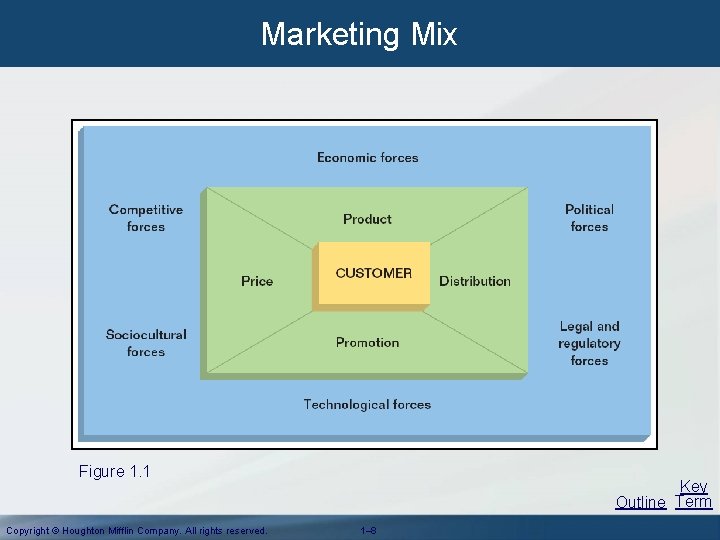 Marketing Mix

Economic forces

Competitive forces

Political forces

Product

Price

CUSTOMER

Distribution

Promotion

Sociocultural forces

Legal and regulatory forces

Technological forces

Figure 1.1

Outline

Key Term

Copyright © Houghton Mifflin Company. All rights reserved.

1–8